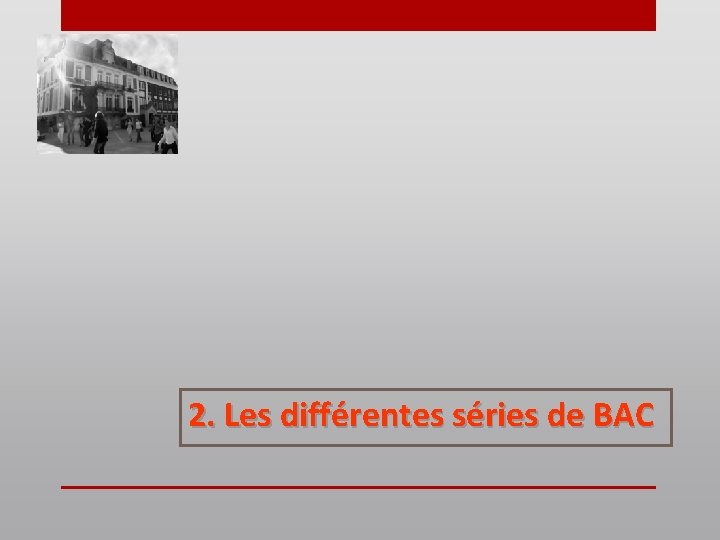 2. Les différentes séries de BAC